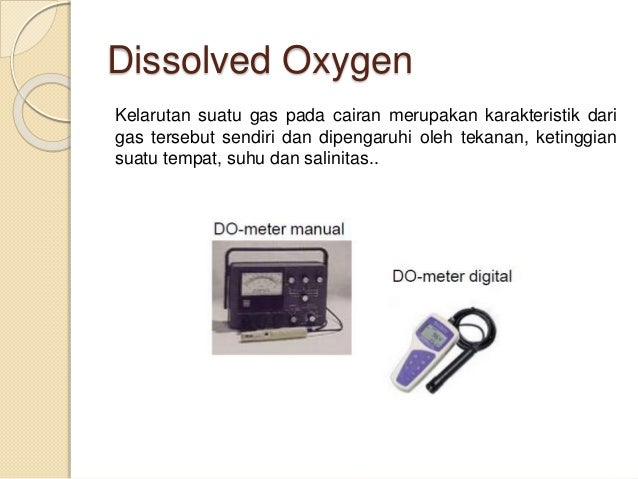 Dissolved Oxygen

Kelarutan suatu gas pada cairan merupakan karakteristik dari gas tersebut sendiri dan dipengaruhi oleh tekanan, ketinggian suatu tempat, suhu dan salinitas..

DO-meter manual

DO-meter digital